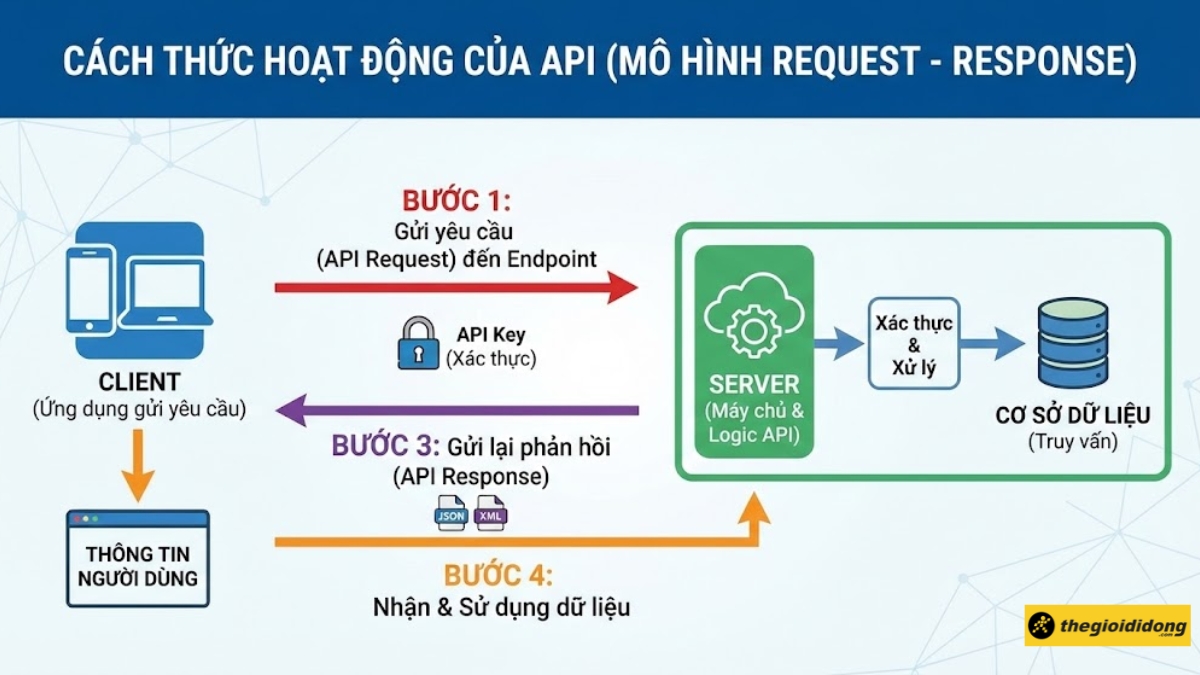 CÁCH THỨC HOẠT ĐỘNG CỦA API (MÔ HÌNH REQUEST - RESPONSE)

BƯỚC 1:
Gửi yêu cầu
(API Request) đến Endpoint

API Key
(Xác thực)

CLIENT
(Ứng dụng gửi yêu cầu)

BƯỚC 3: Gửi lại phản hồi
(API Response)

JSON XML

THÔNG TIN NGƯỜI DÙNG

BƯỚC 4:
Nhận & Sử dụng dữ liệu

SERVER
(Máy chủ & Logic API)

Xác thực
&
Xử lý

CƠ SỞ DỮ LIỆU
(Truy vấn)

thegioididong .com